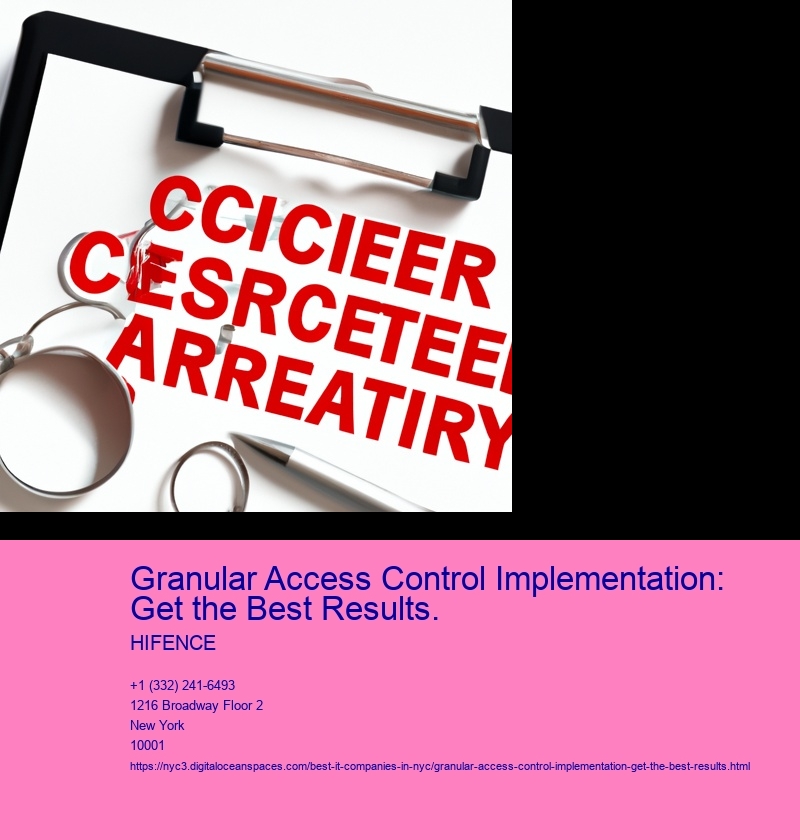 CCICIEER
CESRCETEEI
ARREATIRY

Granular Access Control Implementation: Get the Best Results.

HIFENCE

+1 (332) 241-6493
1216 Broadway Floor 2
New York
10001
https://nyc3.digitaloceanspaces.com/best-it-companies-in-nyc/granular-access-control-implementation-get-the-best-results.html